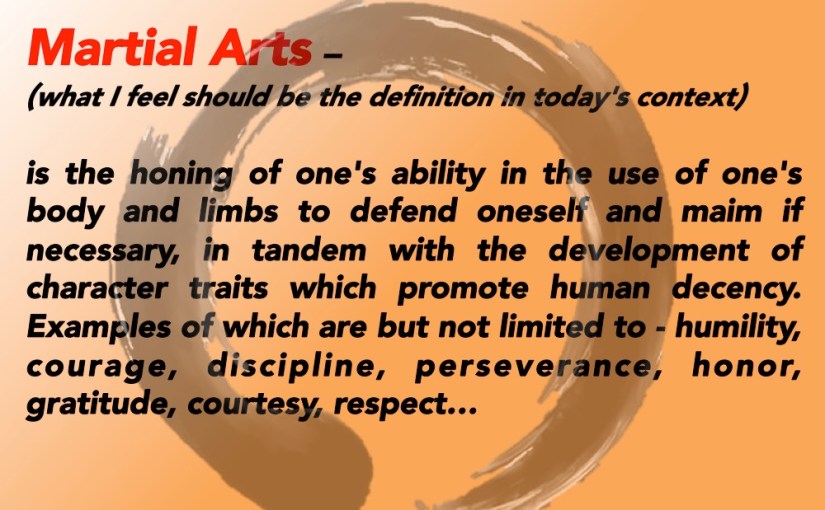 Martial Arts –
(what I feel should be the definition in today's context)

is the honing of one's ability in the use of one's body and limbs to defend oneself and maim if necessary, in tandem with the development of character traits which promote human decency. Examples of which are but not limited to - humility, courage, discipline, perseverance, honor, gratitude, courtesy, respect...